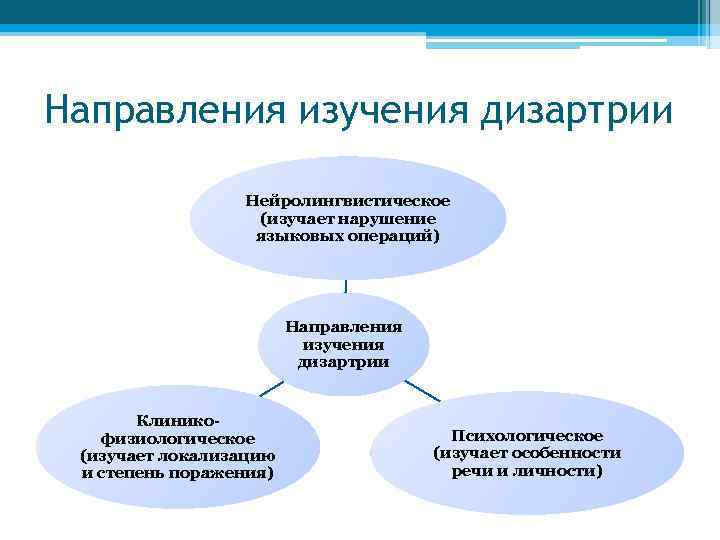 Направления изучения дизартрии

Нейролингвистическое (изучает нарушение языковых операций)

Направления изучения дизартрии

Клинико-физиологическое (изучает локализацию и степень поражения)

Психологическое (изучает особенности речи и личности)